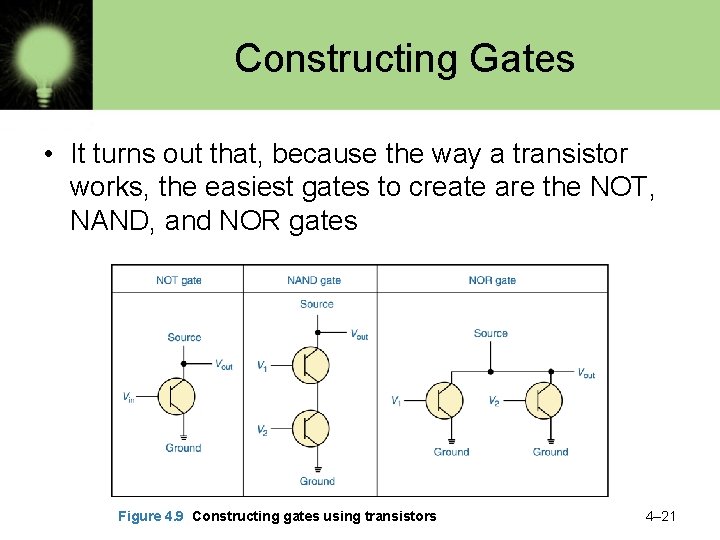 Constructing Gates

• It turns out that, because the way a transistor works, the easiest gates to create are the NOT, NAND, and NOR gates

| NOT gate | NAND gate | NOR gate |
|---|---|---|
| Source $V_{out}$ $V_{in}$ Ground | Source $V_{out}$ $V_1$ $V_2$ Ground | Source $V_{out}$ $V_1$ $V_2$ Ground Ground |

Figure 4.9 Constructing gates using transistors

4–21